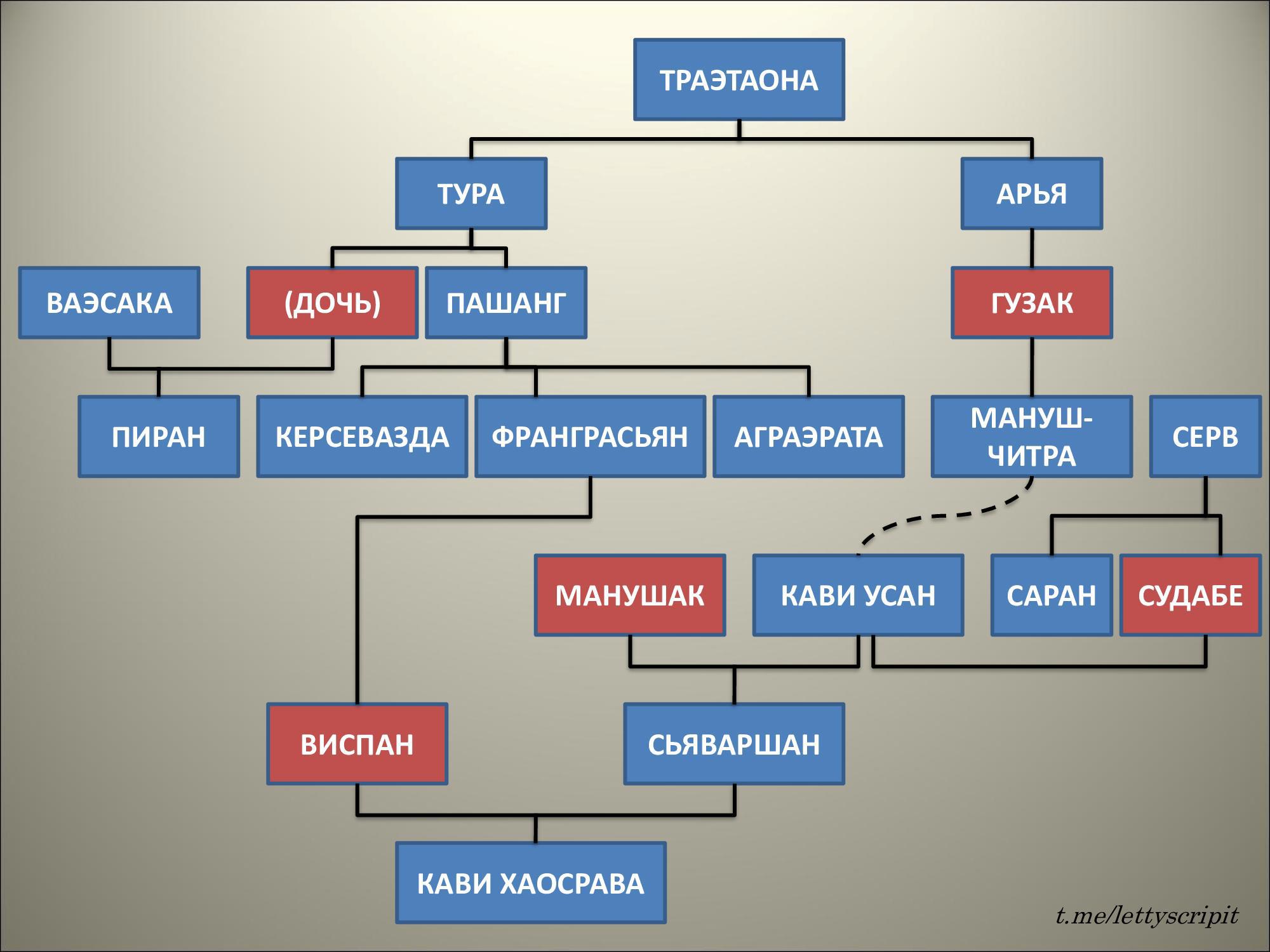 ТРАЭТАОНА

ТУРА

АРЬЯ

ВАЭСАКА

(ДОЧЬ)

ПАШАНГ

ГУЗАК

ПИРАН

КЕРСЕВАЗДА

ФРАНГРАСЬЯН

АГРАЭРАТА

МАНУШ-ЧИТРА

СЕРВ

МАНУШАК

КАВИ УСАН

САРАН

СУДАБЕ

ВИСПАН

СЬЯВАРШАН

КАВИ ХАОСРАВА

t.me/lettyscripit